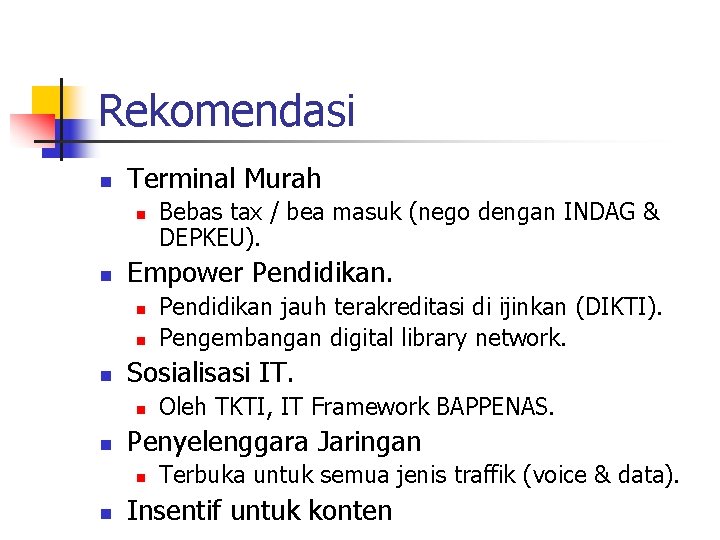 Rekomendasi

- Terminal Murah
  - Bebas tax / bea masuk (nego dengan INDAG & DEPKEU).
- Empower Pendidikan.
  - Pendidikan jauh terakreditasi di ijinkan (DIKTI).
  - Pengembangan digital library network.
- Sosialisasi IT.
  - Oleh TKTI, IT Framework BAPPENAS.
- Penyelenggara Jaringan
  - Terbuka untuk semua jenis traffik (voice & data).
- Insentif untuk konten